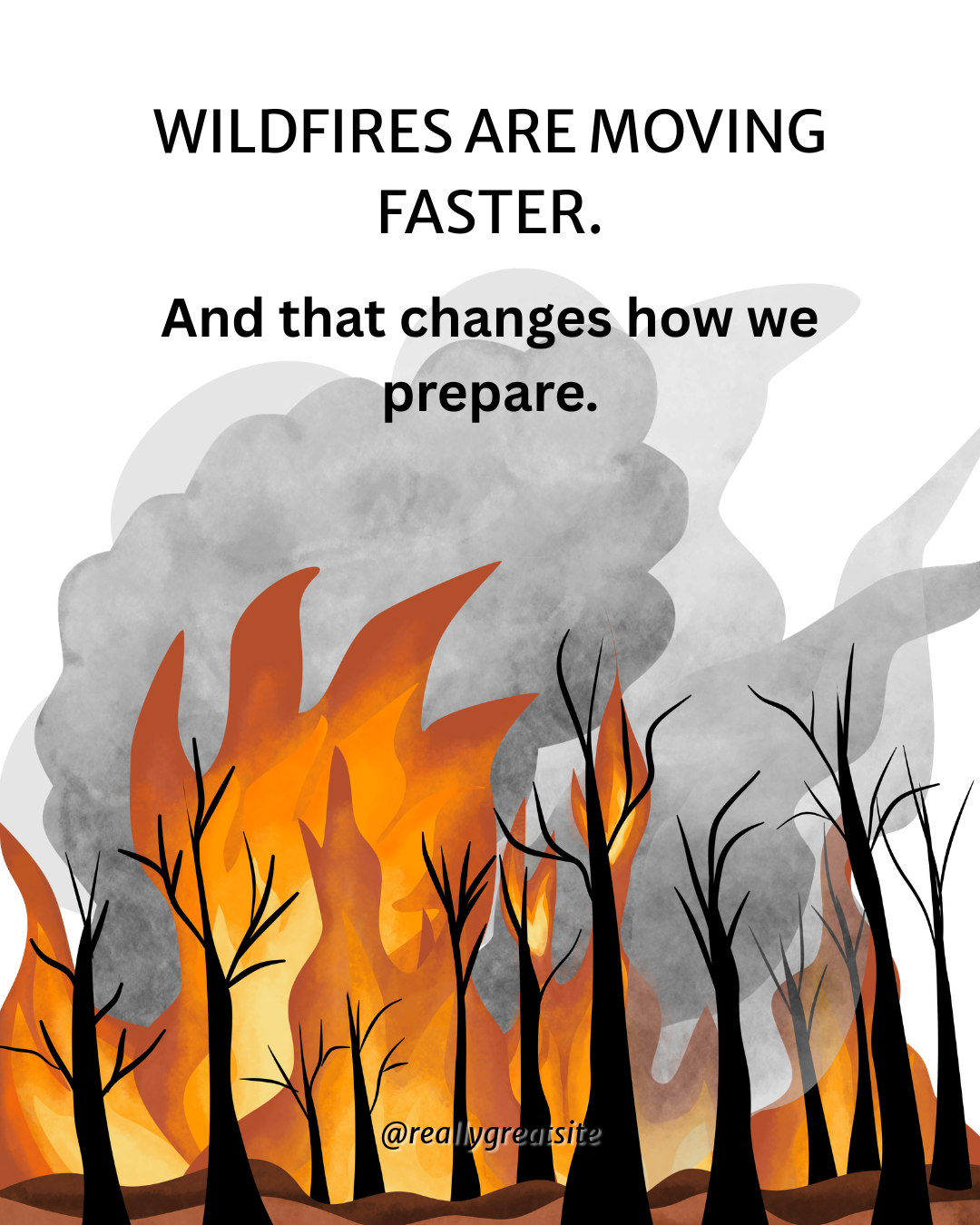 WILDFIRES ARE MOVING FASTER.

And that changes how we prepare.

@reallygreatsite